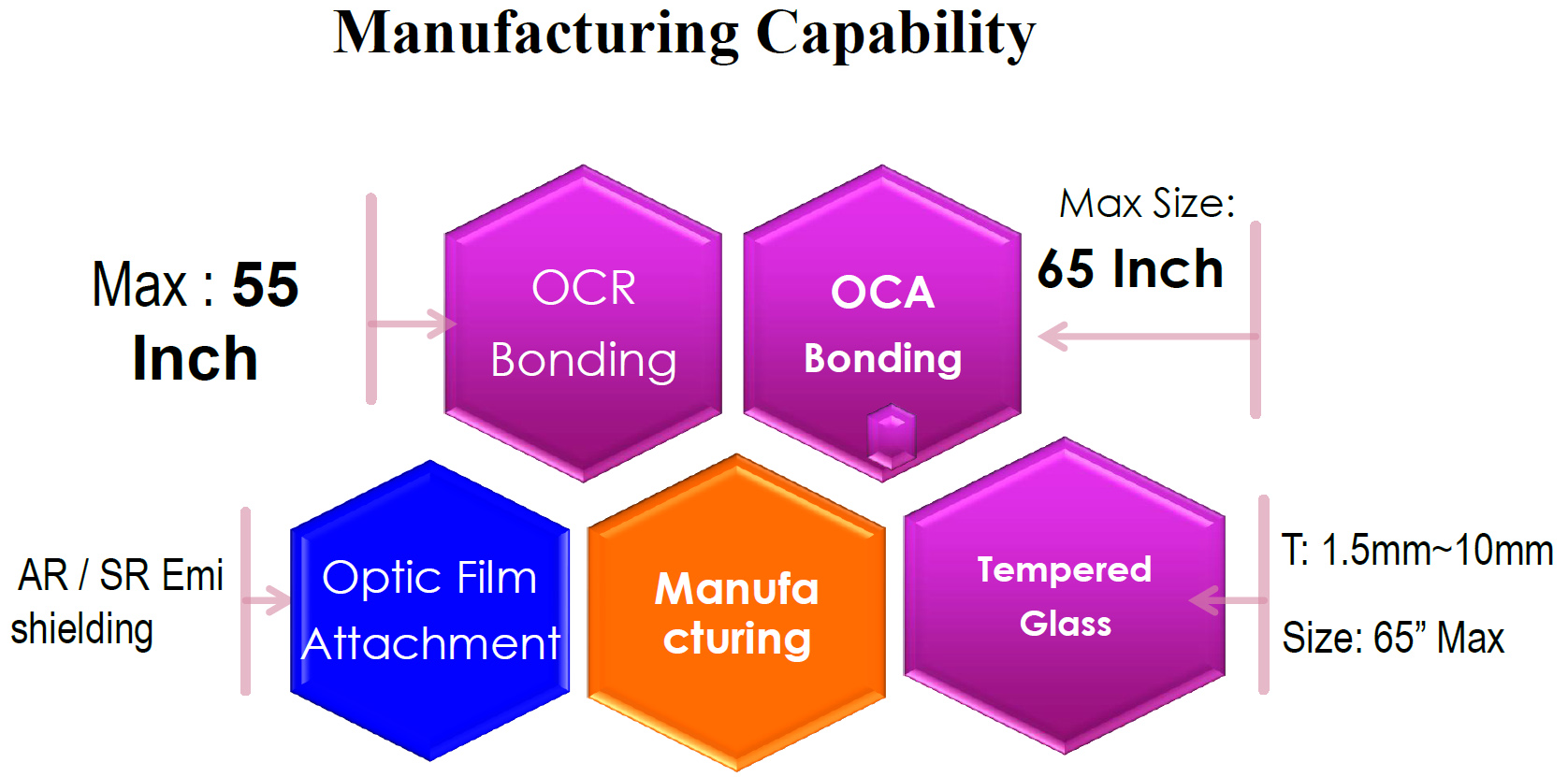 Manufacturing Capability

Max : 55 Inch

OCR Bonding

OCA Bonding

Max Size: 65 Inch

AR / SR Emi shielding

Optic Film Attachment

Manufa cturing

Tempered Glass

T: 1.5mm~10mm

Size: 65” Max